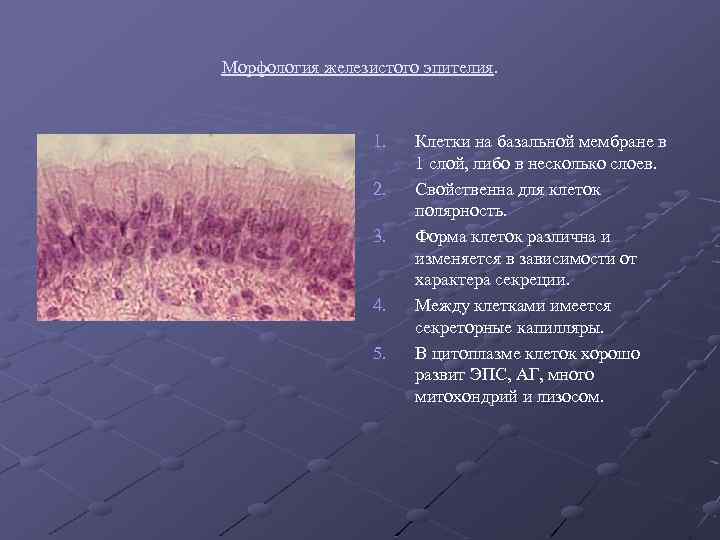 Морфология железистого эпителия.

1. Клетки на базальной мембране в 1 слой, либо в несколько слоев.
2. Свойственна для клеток полярность.
3. Форма клеток различна и изменяется в зависимости от характера секреции.
4. Между клетками имеется секреторные капилляры.
5. В цитоплазме клеток хорошо развит ЭПС, АГ, много митохондрий и лизосом.